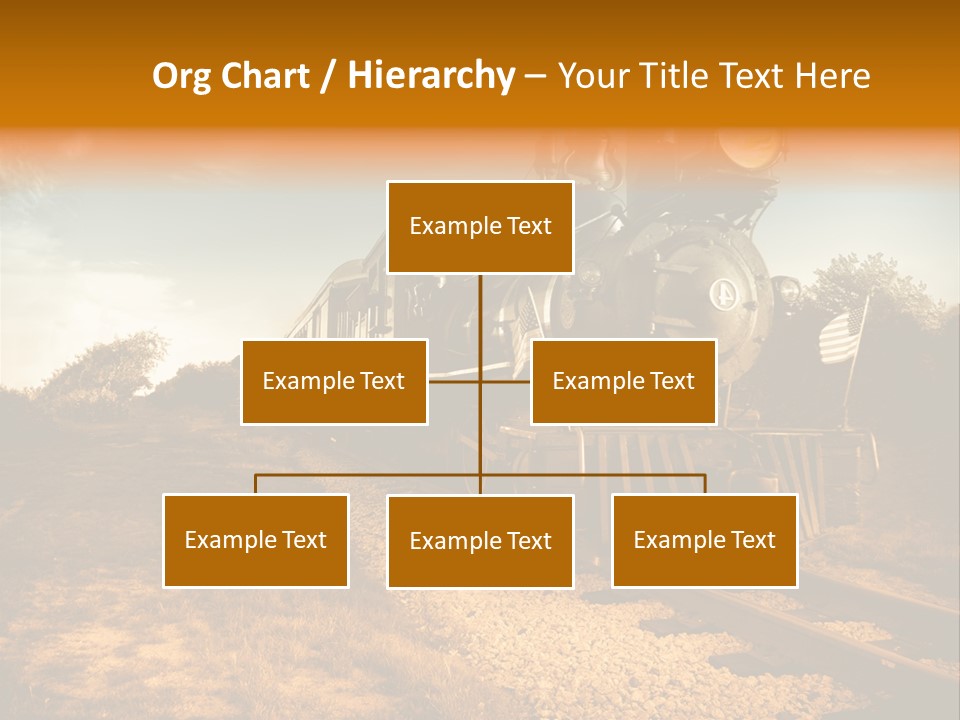 Org Chart / Hierarchy – Your Title Text Here

Example Text

Example Text

Example Text

Example Text

Example Text

Example Text